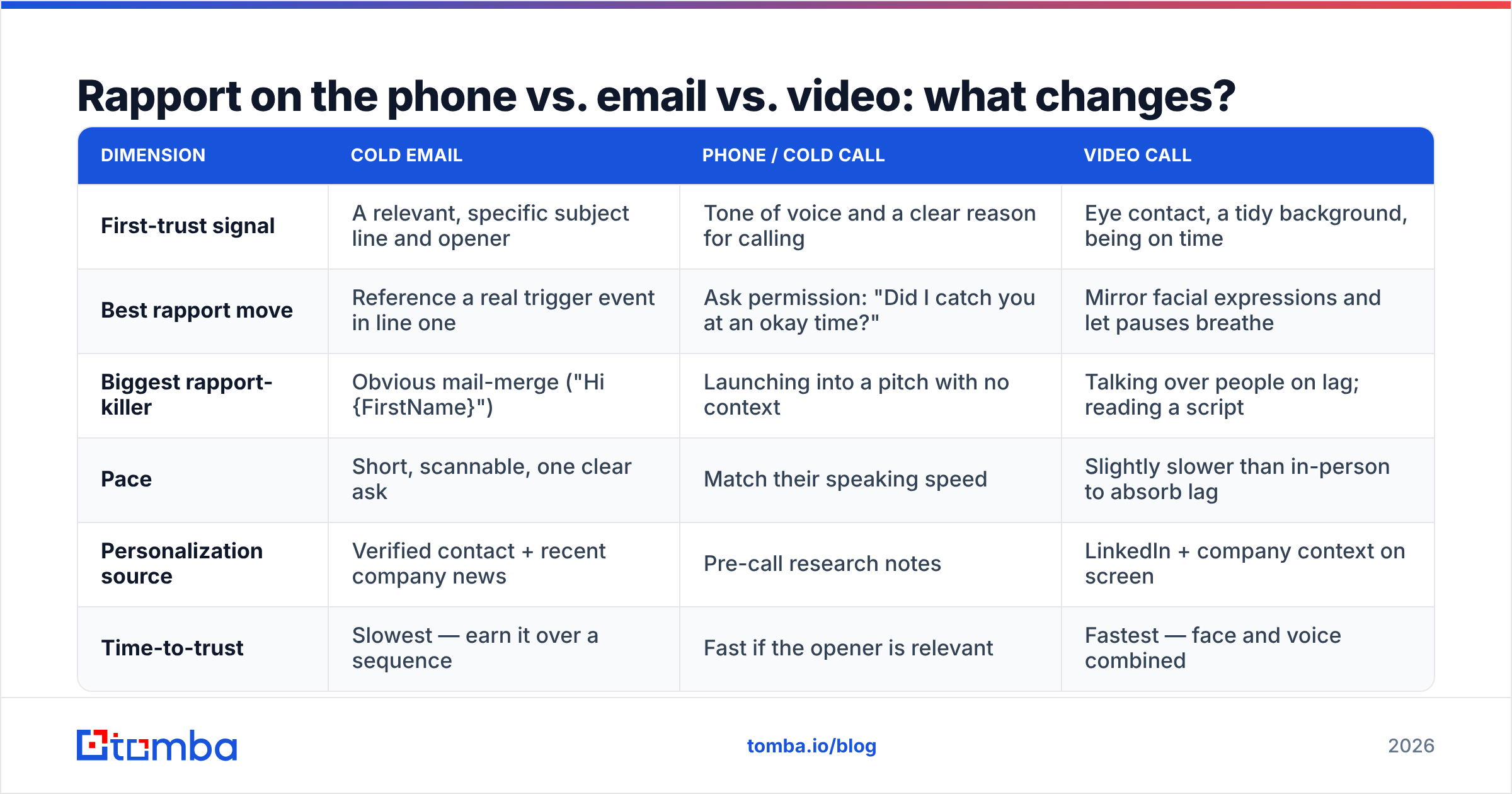 Rapport on the phone vs. email vs. video: what changes?

| DIMENSION | COLD EMAIL | PHONE / COLD CALL | VIDEO CALL |
|---|---|---|---|
| First-trust signal | A relevant, specific subject line and opener | Tone of voice and a clear reason for calling | Eye contact, a tidy background, being on time |
| Best rapport move | Reference a real trigger event in line one | Ask permission: "Did I catch you at an okay time?" | Mirror facial expressions and let pauses breathe |
| Biggest rapport-killer | Obvious mail-merge ("Hi {FirstName}") | Launching into a pitch with no context | Talking over people on lag; reading a script |
| Pace | Short, scannable, one clear ask | Match their speaking speed | Slightly slower than in-person to absorb lag |
| Personalization source | Verified contact + recent company news | Pre-call research notes | LinkedIn + company context on screen |
| Time-to-trust | Slowest — earn it over a sequence | Fast if the opener is relevant | Fastest — face and voice combined |

tomba

tomba.io/blog

2026